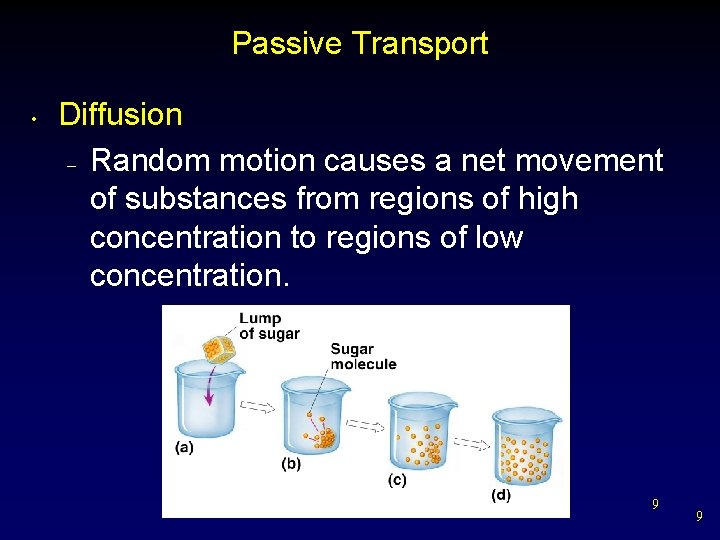 Passive Transport

• Diffusion

– Random motion causes a net movement of substances from regions of high concentration to regions of low concentration.

Lump of sugar

Sugar molecule

(a)

(b)

(c)

(d)

9

9